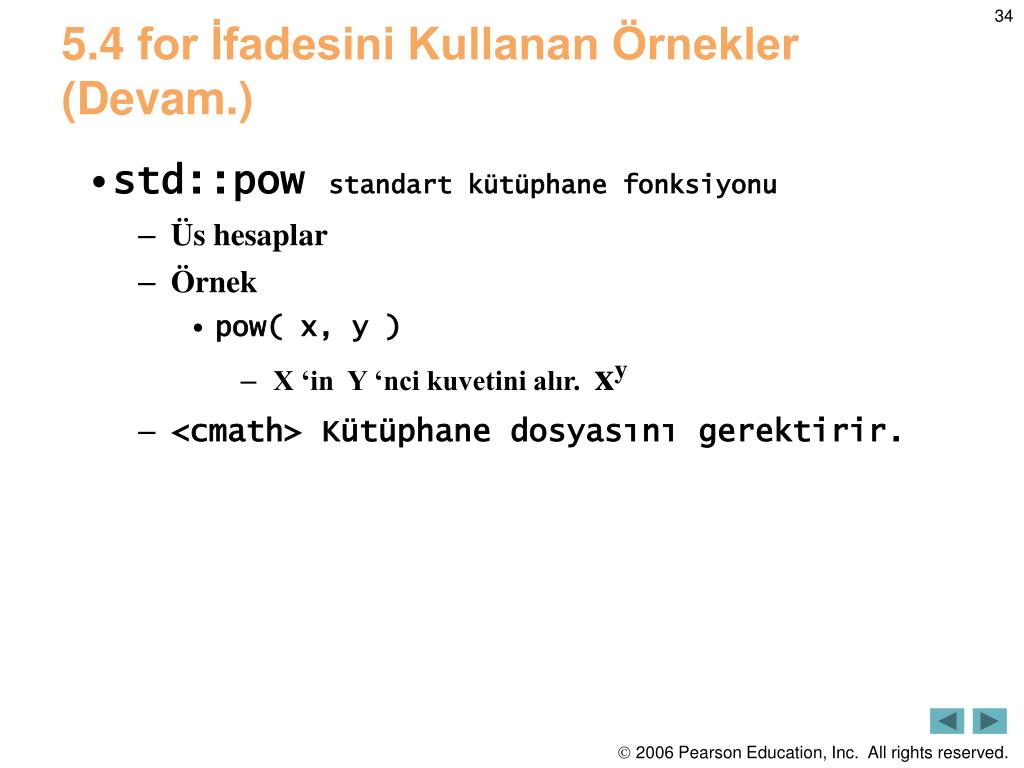 34

5.4 for İfadesini Kullanan Örnekler (Devam.)

• std::pow standart kütüphane fonksiyonu
– Üs hesaplar
– Örnek
• pow( x, y )
– X ‘in Y ‘nci kuvetini alır. $x^y$
– <cmath> Kütüphane dosyasını gerektirir.

© 2006 Pearson Education, Inc. All rights reserved.